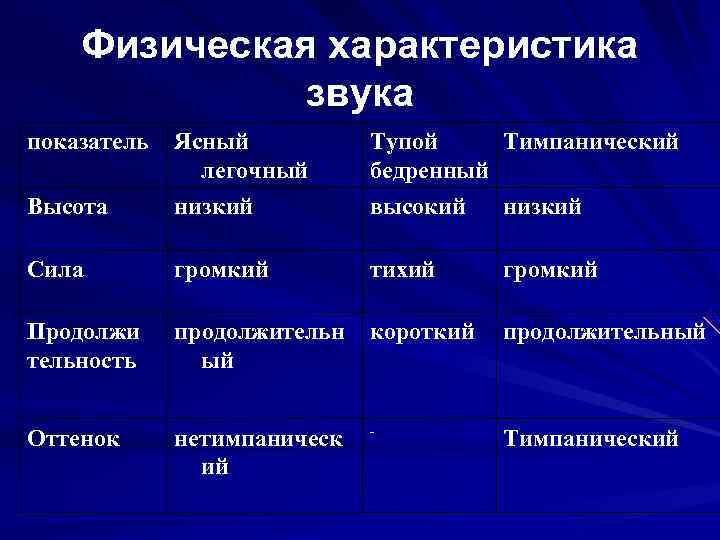 Физическая характеристика звука

| показатель | Ясный легочный | Тупой бедренный | Тимпанический |
|---|---|---|---|
| Высота | низкий | высокий | низкий |
| Сила | громкий | тихий | громкий |
| Продолжительность | продолжительный | короткий | продолжительный |
| Оттенок | нетимпанический | - | Тимпанический |